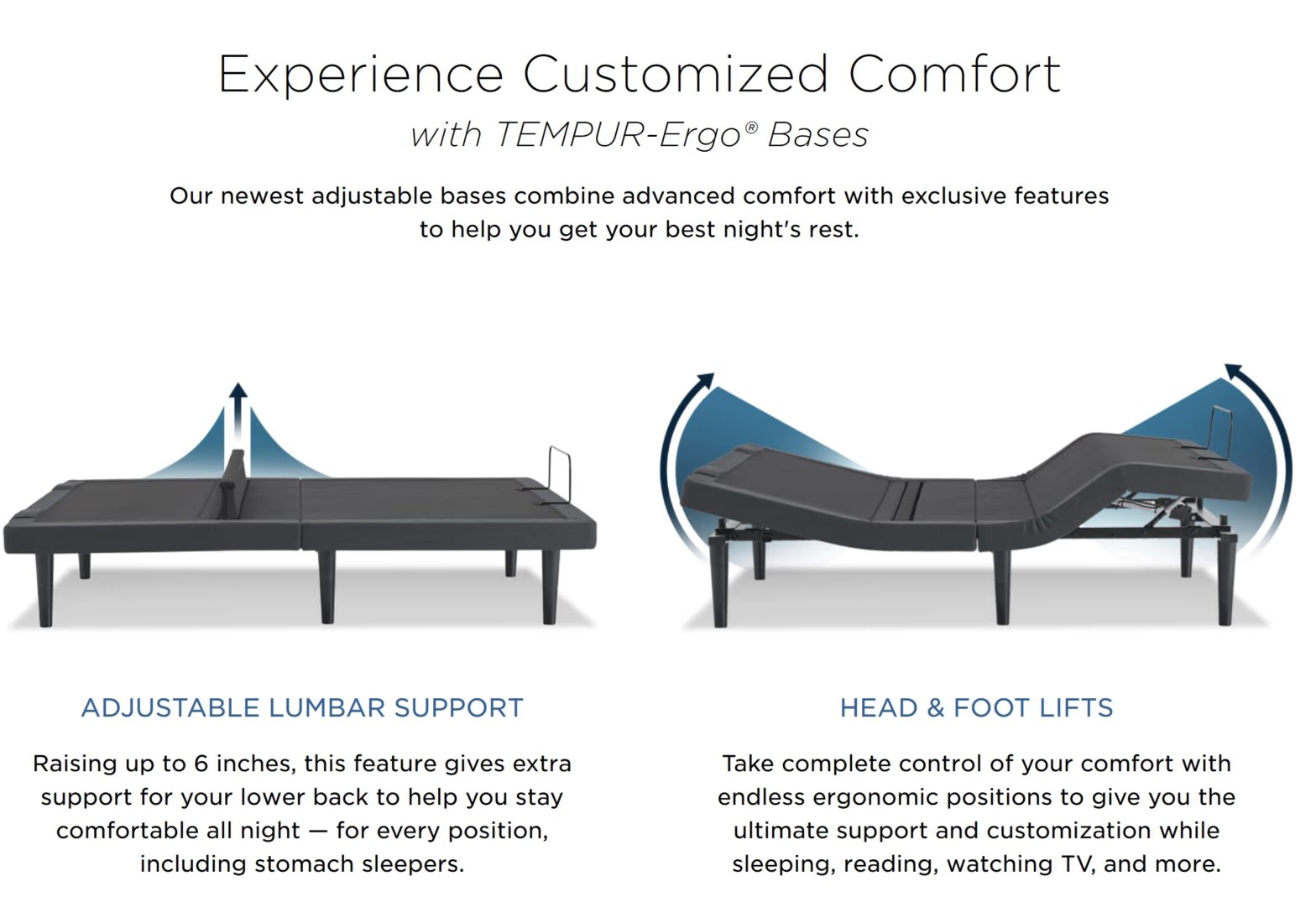 Experience Customized Comfort

with TEMPUR-Ergo® Bases

Our newest adjustable bases combine advanced comfort with exclusive features to help you get your best night's rest.

ADJUSTABLE LUMBAR SUPPORT

Raising up to 6 inches, this feature gives extra support for your lower back to help you stay comfortable all night — for every position, including stomach sleepers.

HEAD & FOOT LIFTS

Take complete control of your comfort with endless ergonomic positions to give you the ultimate support and customization while sleeping, reading, watching TV, and more.